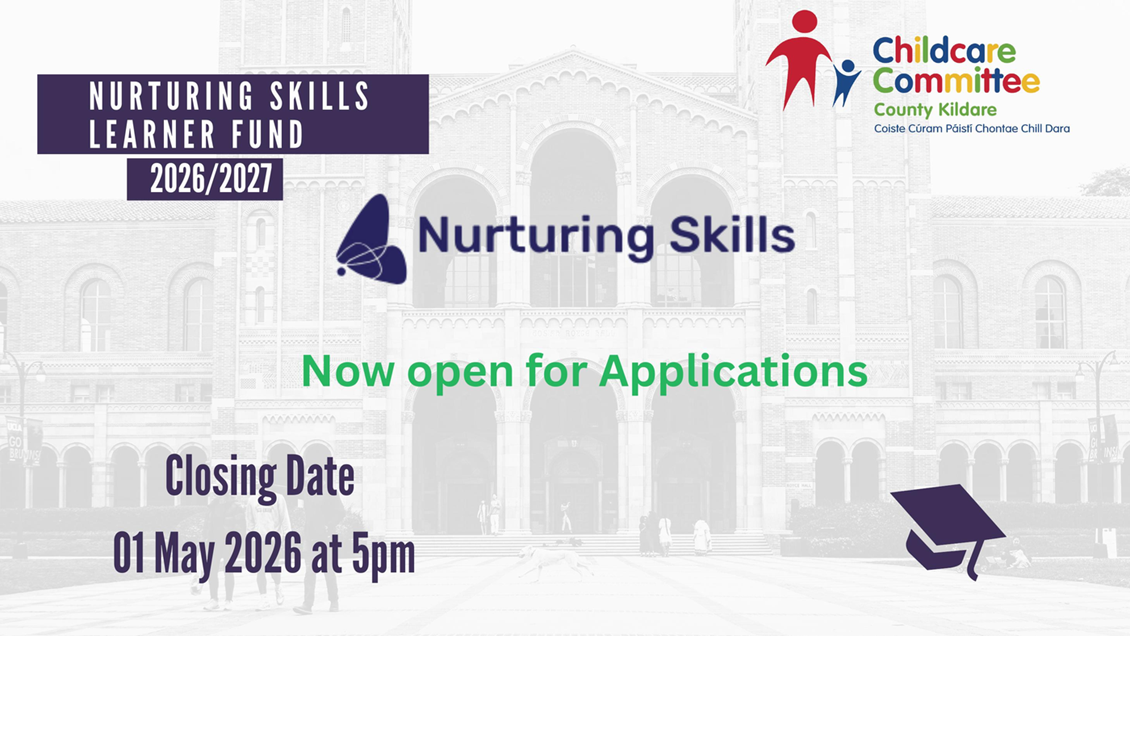 NURTURING SKILLS LEARNER FUND

2026/2027

Childcare Committee
County Kildare
Coiste Cúram Páistí Chontae Chill Dara

Nurturing Skills

Now open for Applications

Closing Date
01 May 2026 at 5pm